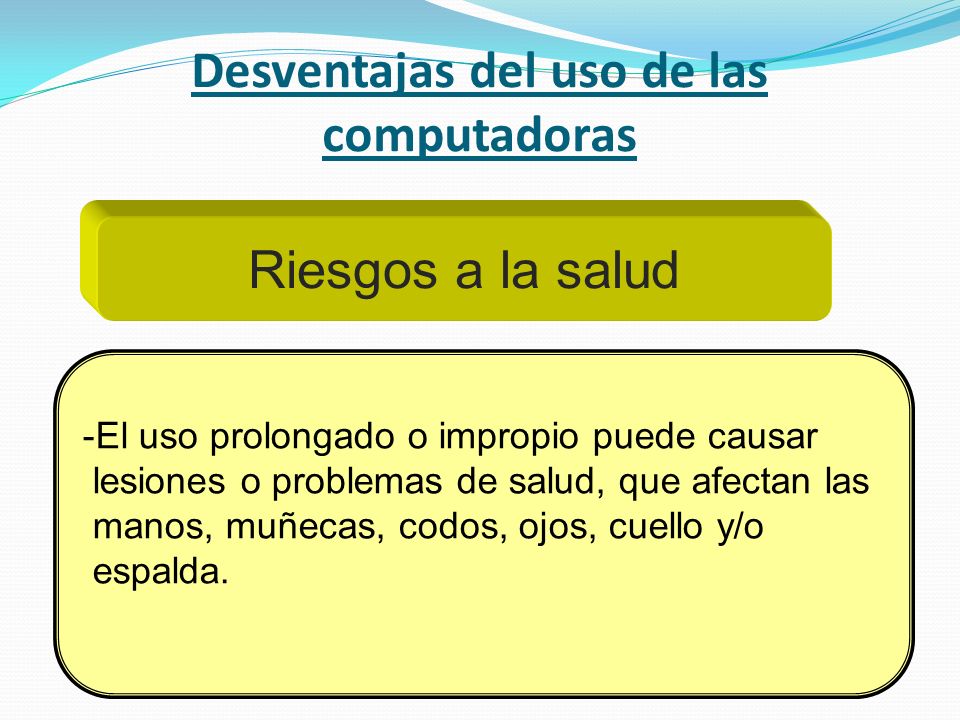 Desventajas del uso de las computadoras

Riesgos a la salud

-El uso prolongado o impropio puede causar lesiones o problemas de salud, que afectan las manos, muñecas, codos, ojos, cuello y/o espalda.